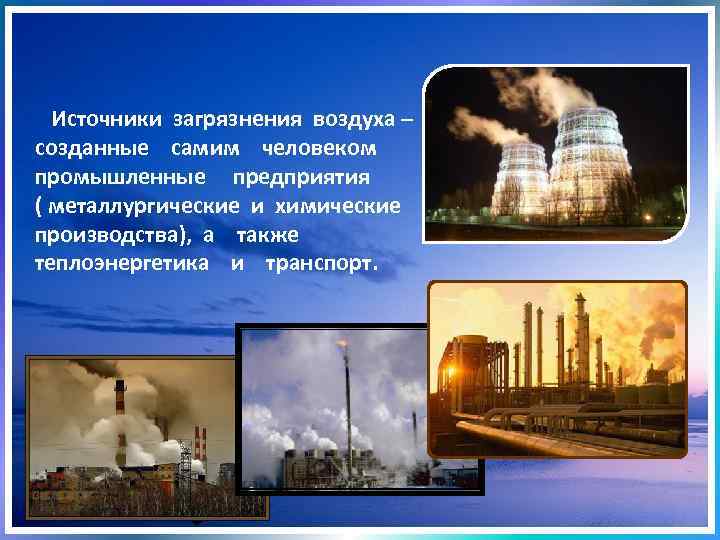 Источники загрязнения воздуха – созданные самим человеком промышленные предприятия ( металлургические и химические производства), а также теплоэнергетика и транспорт.